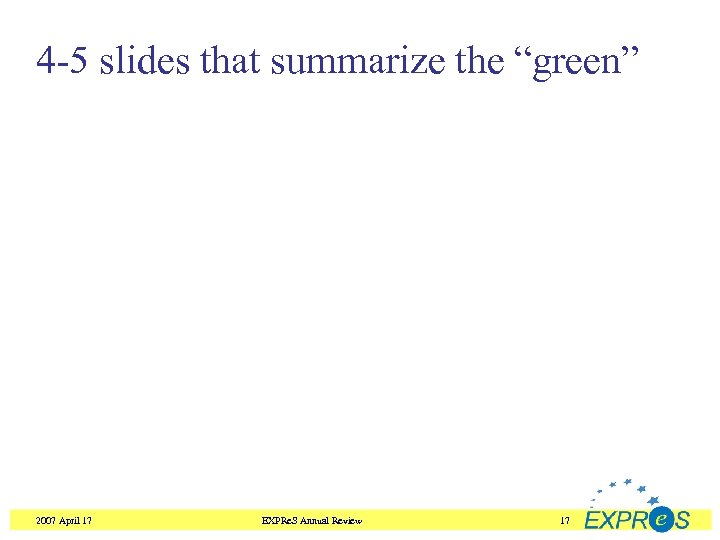 4-5 slides that summarize the “green”

2007 April 17

EXPReS Annual Review

17

EXPReS